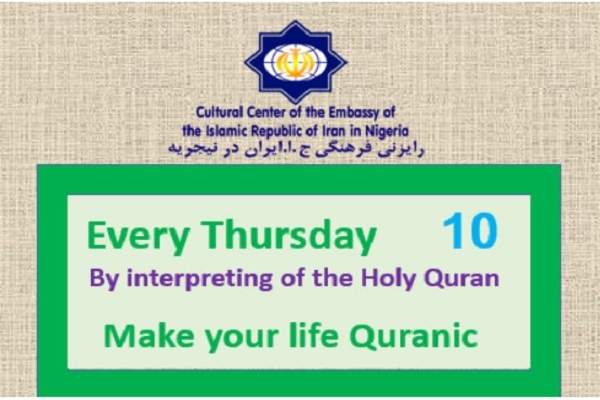 Cultural Center of the Embassy of the Islamic Republic of Iran in Nigeria
رایزنی فرهنگی ج.ا.ایران در نیجریه

Every Thursday 10

By interpreting of the Holy Quran

Make your life Quranic